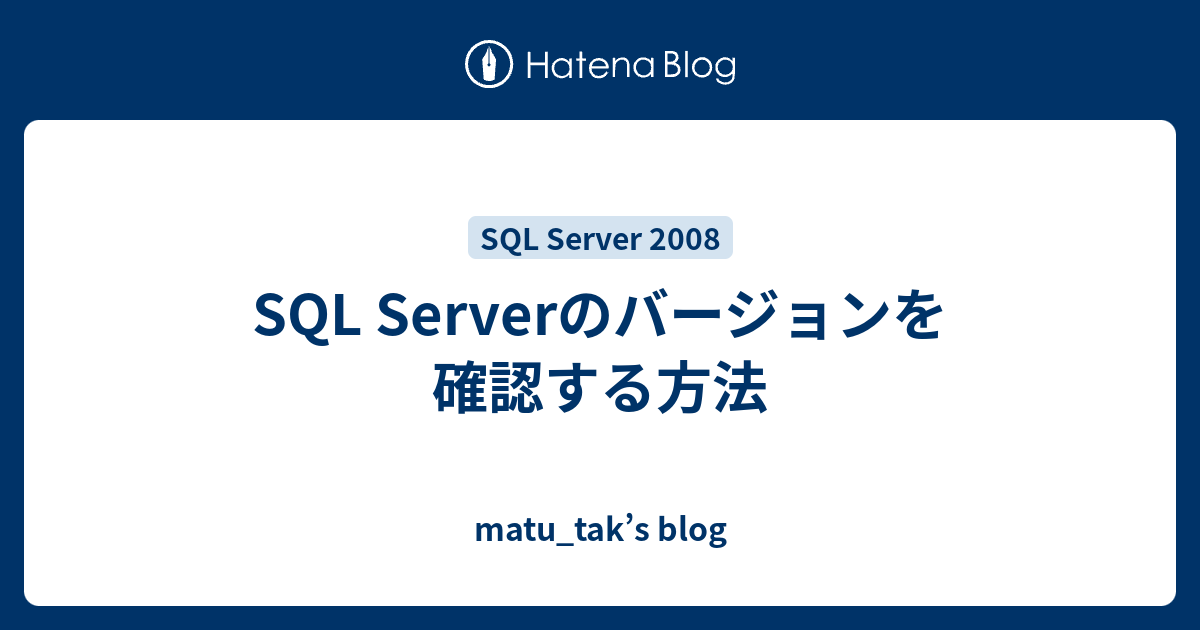 Hatena Blog

SQL Server 2008

SQL Serverのバージョンを確認する方法

matu_tak's blog